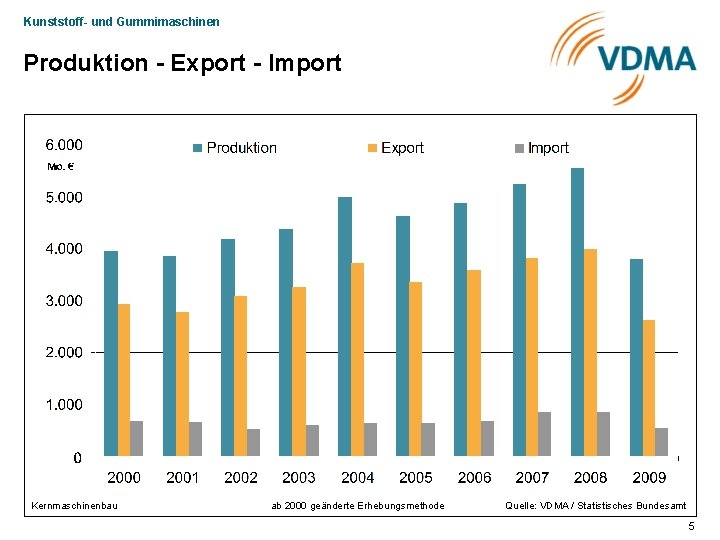 Kunststoff- und Gummimaschinen

Produktion - Export - Import

VDMA

Produktion Export Import

6.000
Mio. €
5.000
4.000
3.000
2.000
1.000
0

2000 2001 2002 2003 2004 2005 2006 2007 2008 2009

Kernmaschinenbau ab 2000 geänderte Erhebungsmethode Quelle: VDMA / Statistisches Bundesamt

5